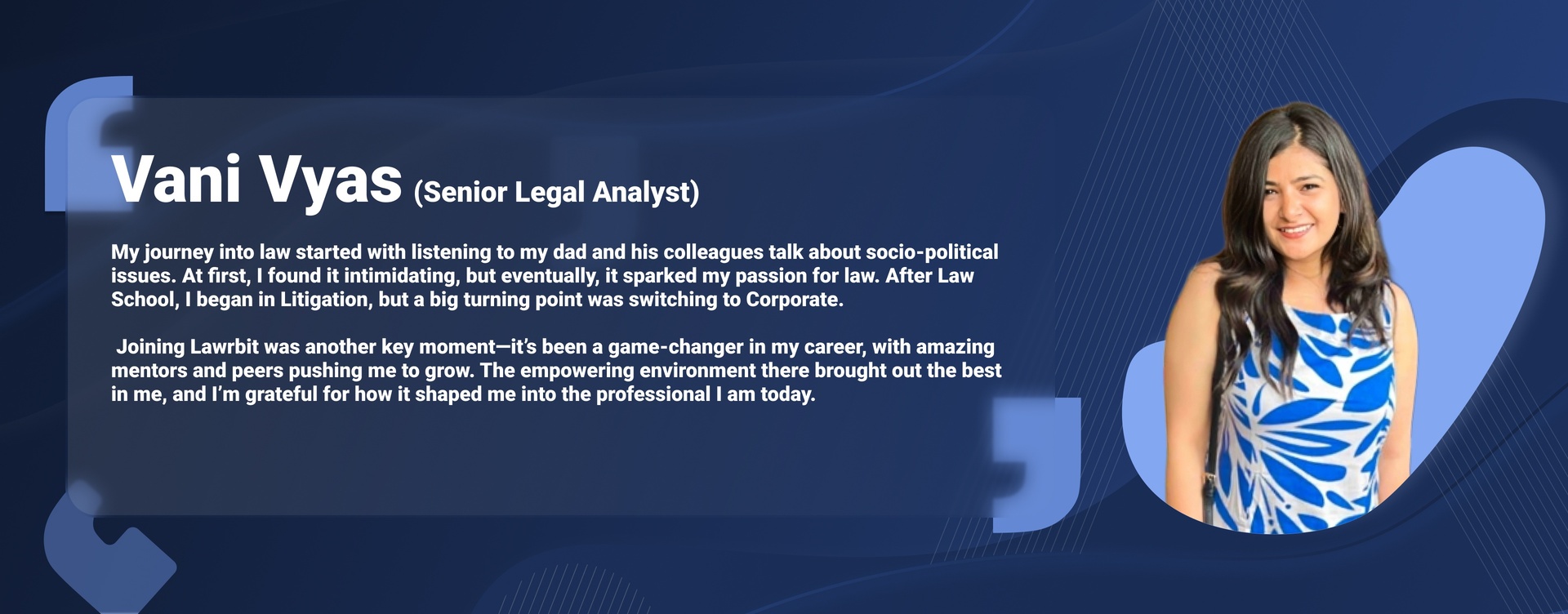 Vani Vyas (Senior Legal Analyst)

My journey into law started with listening to my dad and his colleagues talk about socio-political issues. At first, I found it intimidating, but eventually, it sparked my passion for law. After Law School, I began in Litigation, but a big turning point was switching to Corporate.

Joining Lawrbit was another key moment—it's been a game-changer in my career, with amazing mentors and peers pushing me to grow. The empowering environment there brought out the best in me, and I'm grateful for how it shaped me into the professional I am today.